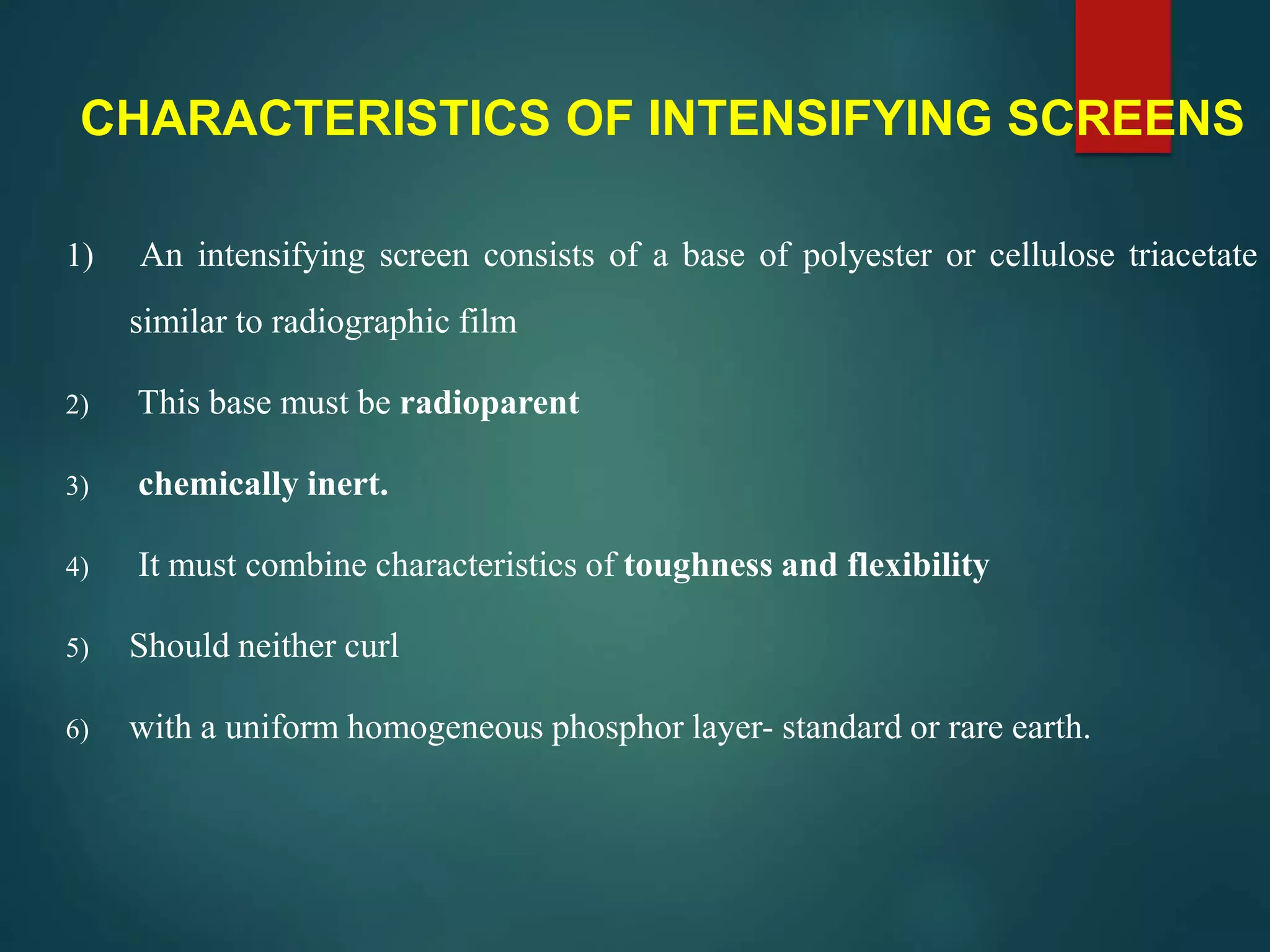 CHARACTERISTICS OF INTENSIFYING SCREENS

1) An intensifying screen consists of a base of polyester or cellulose triacetate similar to radiographic film

2) This base must be radioparent

3) chemically inert.

4) It must combine characteristics of toughness and flexibility

5) Should neither curl

6) with a uniform homogeneous phosphor layer- standard or rare earth.